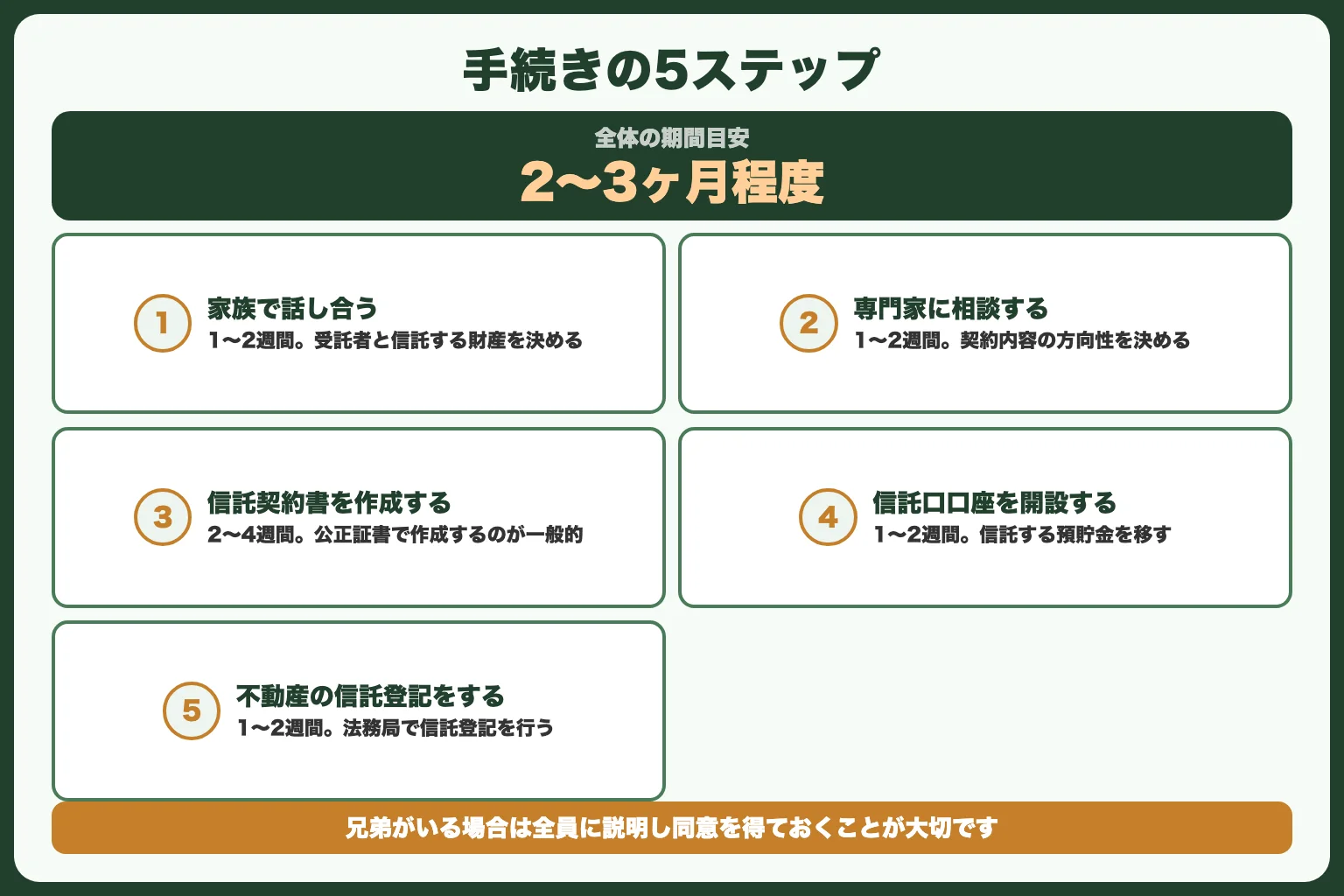 手続きの5ステップ

全体の期間目安
2〜3ヶ月程度

1
家族で話し合う
1〜2週間。受託者と信託する財産を決める

2
専門家に相談する
1〜2週間。契約内容の方向性を決める

3
信託契約書を作成する
2〜4週間。公正証書で作成するのが一般的

4
信託口口座を開設する
1〜2週間。信託する預貯金を移す

5
不動産の信託登記をする
1〜2週間。法務局で信託登記を行う

兄弟がいる場合は全員に説明し同意を得ておくことが大切です